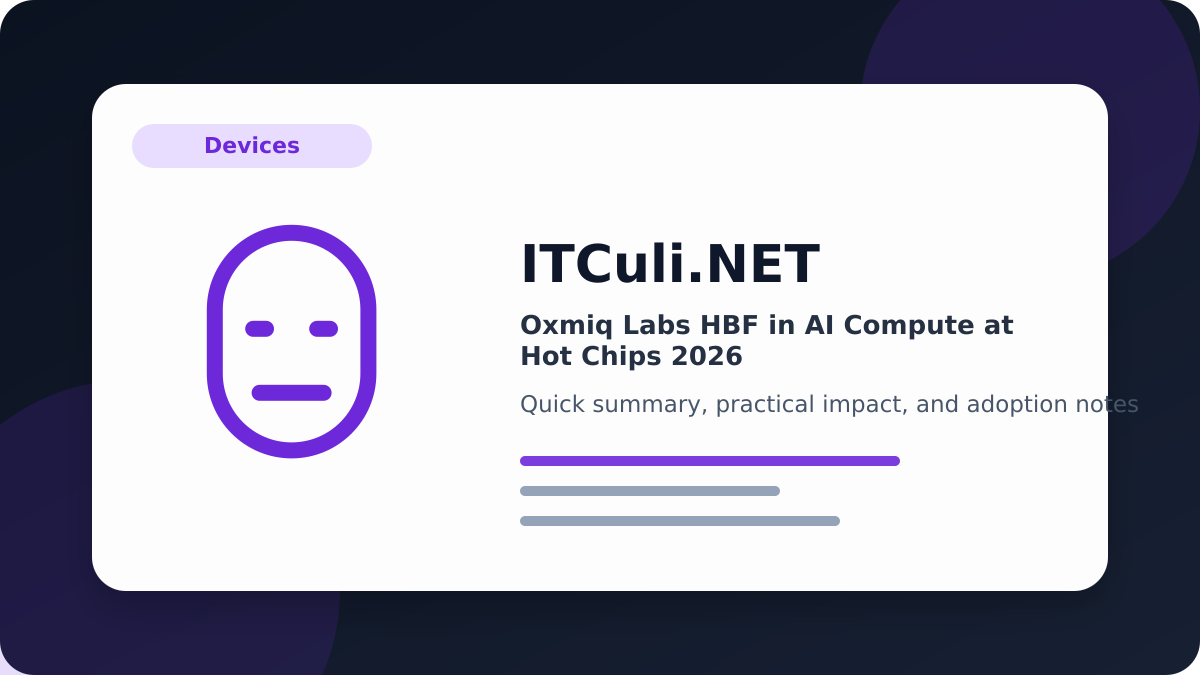 Devices

ITCuli.NET

Oxmiq Labs HBF in AI Compute at Hot Chips 2026

Quick summary, practical impact, and adoption notes